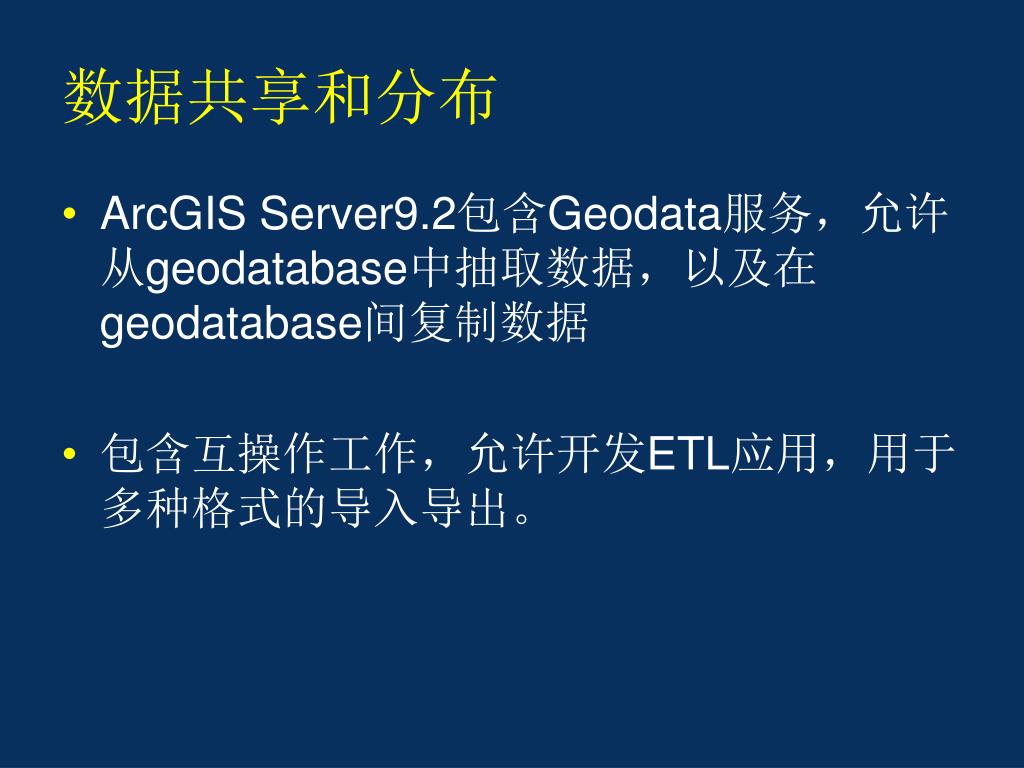 数据共享和分布

• ArcGIS Server9.2包含Geodata服务，允许从geodatabase中抽取数据，以及在geodatabase间复制数据

• 包含互操作工作，允许开发ETL应用，用于多种格式的导入导出。